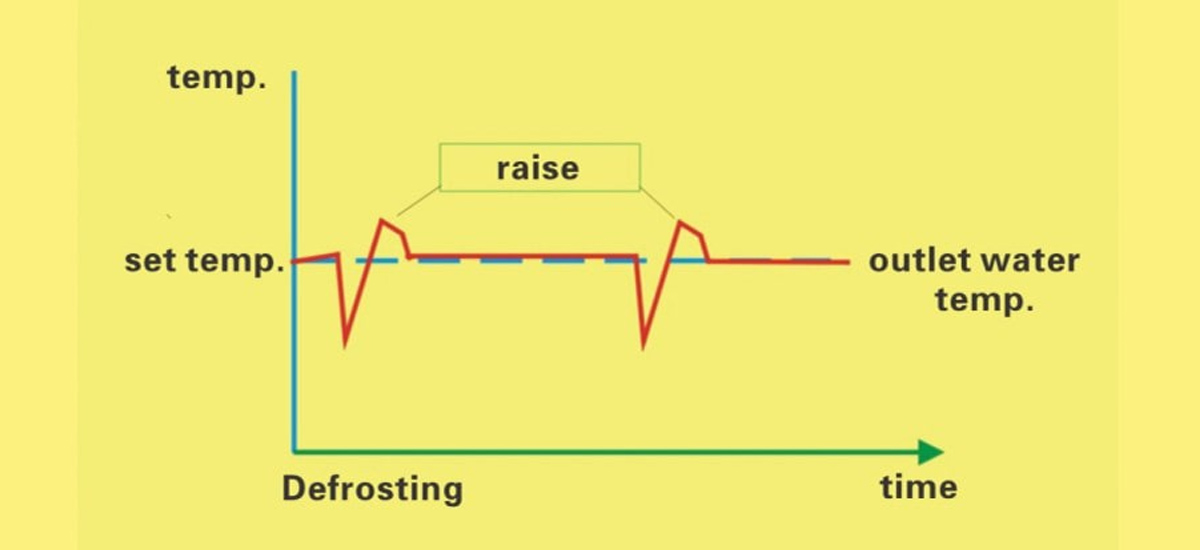 temp.

raise

set temp.

outlet water temp.

Defrosting

time